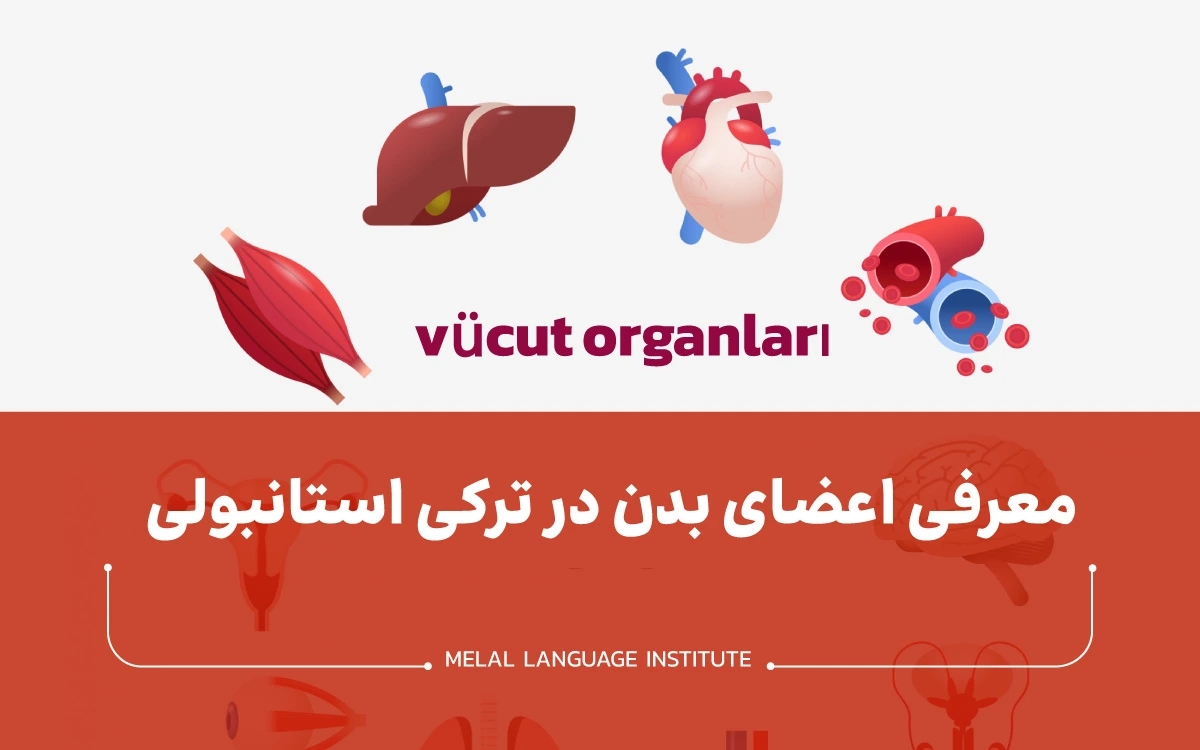 vücut organları

معرفی اعضای بدن در ترکی استانبولی

MELAL LANGUAGE INSTITUTE